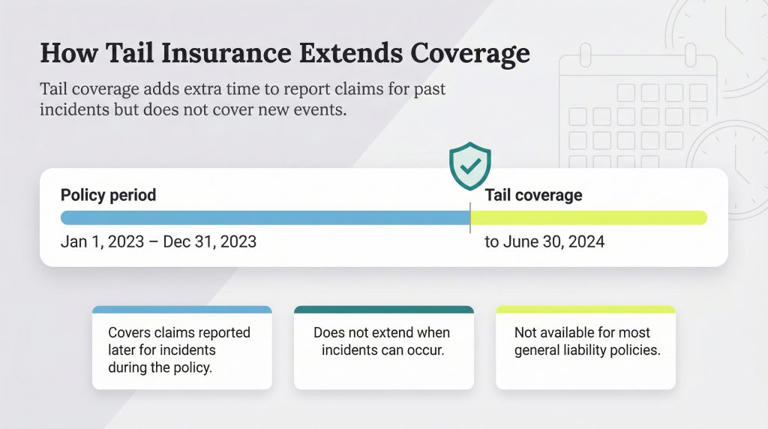 How Tail Insurance Extends Coverage

Tail coverage adds extra time to report claims for past incidents but does not cover new events.

Policy period

Jan 1, 2023 – Dec 31, 2023

Tail coverage

to June 30, 2024

Covers claims reported later for incidents during the policy.

Does not extend when incidents can occur.

Not available for most general liability policies.